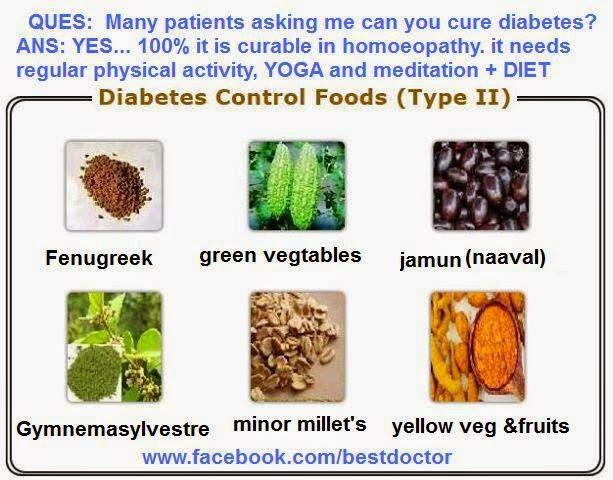 QUES: Many patients asking me can you cure diabetes?
ANS: YES... 100% it is curable in homoeopathy. it needs regular physical activity, YOGA and meditation + DIET

Diabetes Control Foods (Type II)

Fenugreek

green vegtables

jamun (naaval)

Gymnemasylvestre

minor millet's

yellow veg &fruits

www.facebook.com/bestdoctor